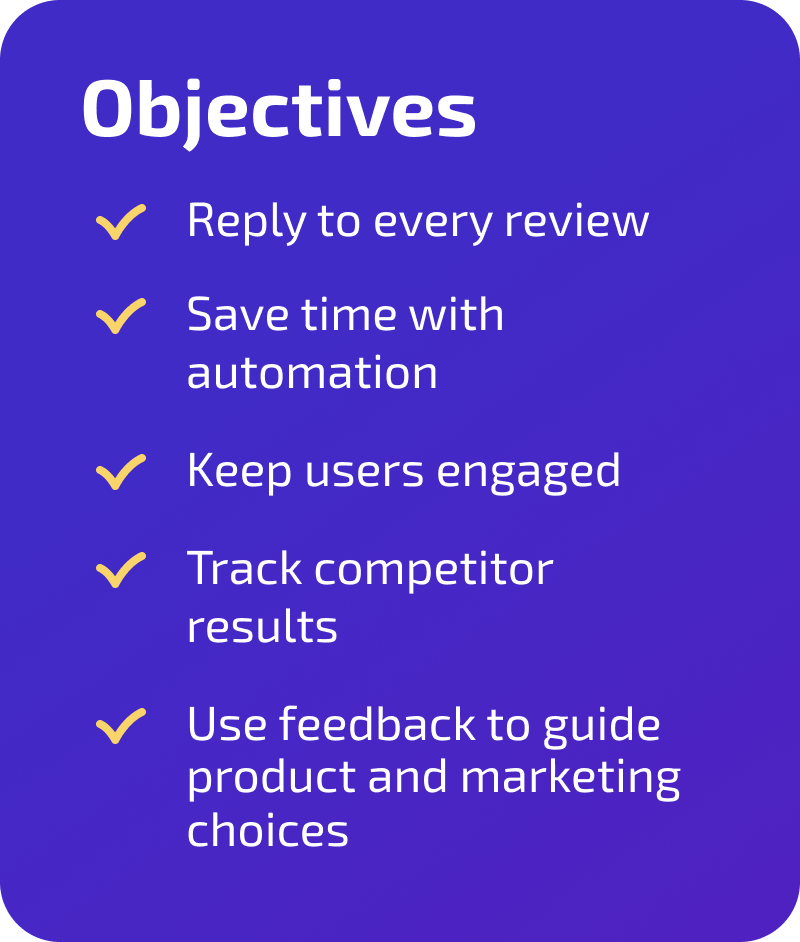 Objectives

Reply to every review

Save time with automation

Keep users engaged

Track competitor results

Use feedback to guide product and marketing choices